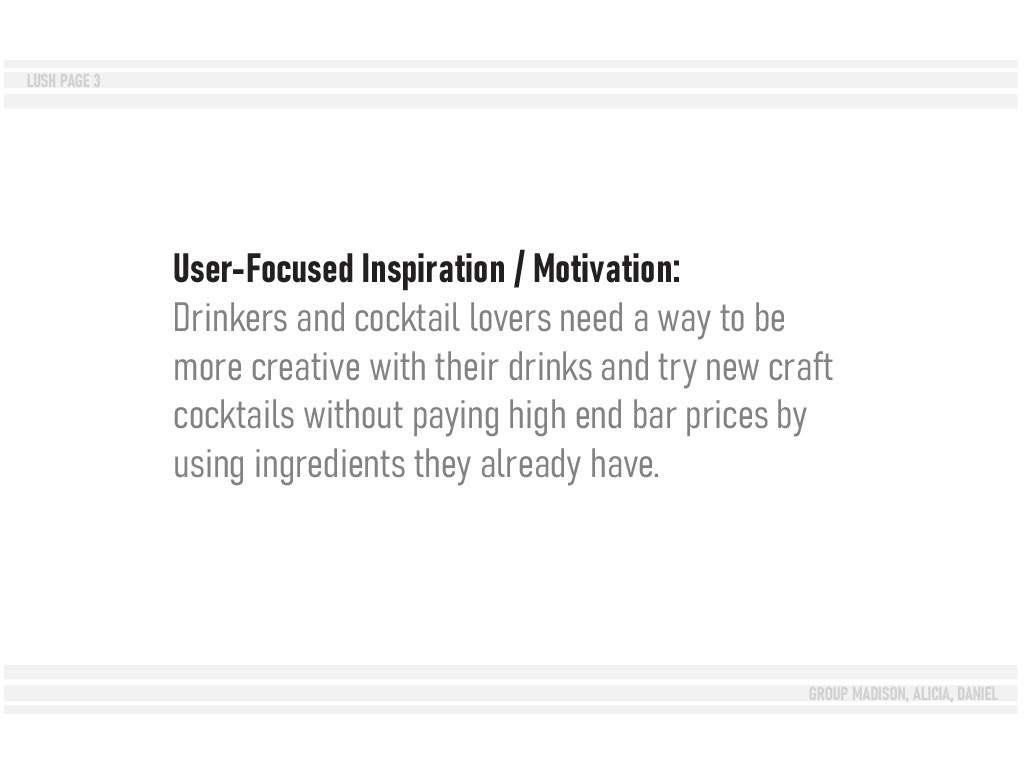 LUSH PAGE 3

User-Focused Inspiration / Motivation:
Drinkers and cocktail lovers need a way to be more creative with their drinks and try new craft cocktails without paying high end bar prices by using ingredients they already have.

GROUP MADISON, ALICIA, DANIEL